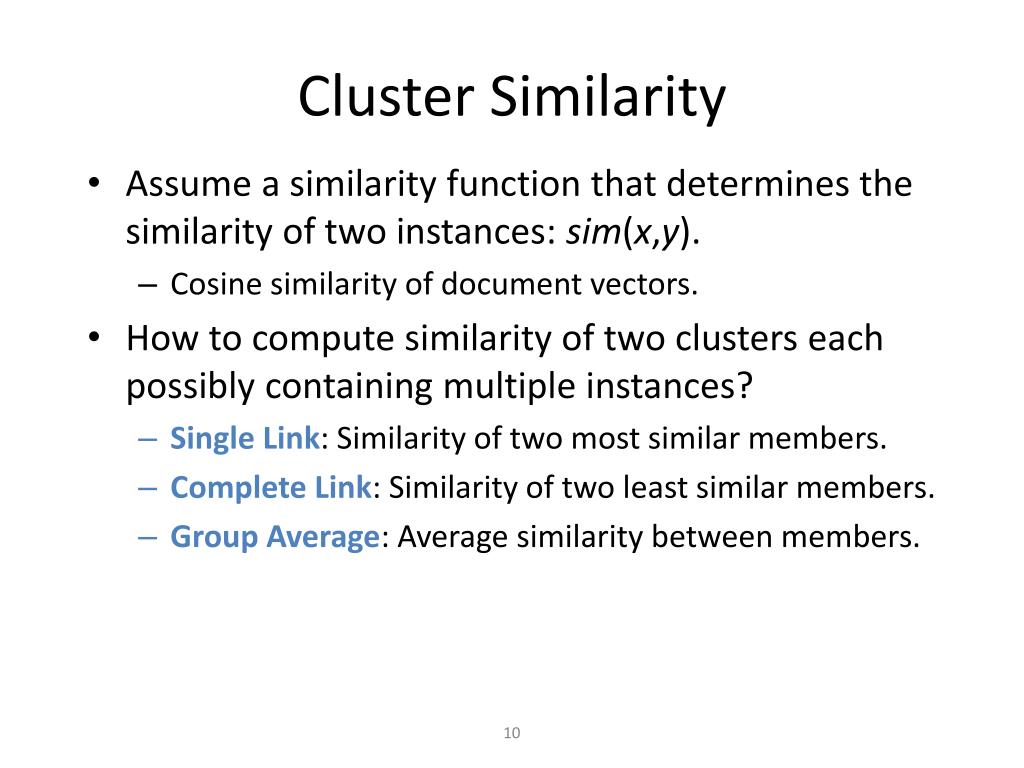 Cluster Similarity

• Assume a similarity function that determines the similarity of two instances: $sim(x,y)$.
– Cosine similarity of document vectors.

• How to compute similarity of two clusters each possibly containing multiple instances?
– Single Link: Similarity of two most similar members.
– Complete Link: Similarity of two least similar members.
– Group Average: Average similarity between members.

10